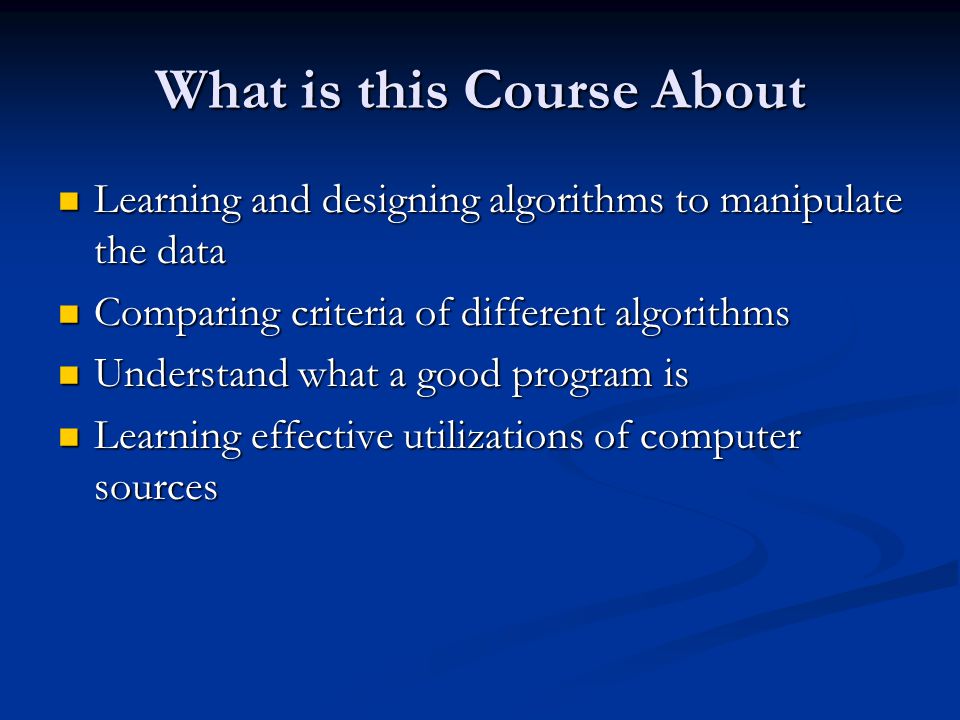 What is this Course About

- Learning and designing algorithms to manipulate the data
- Comparing criteria of different algorithms
- Understand what a good program is
- Learning effective utilizations of computer sources